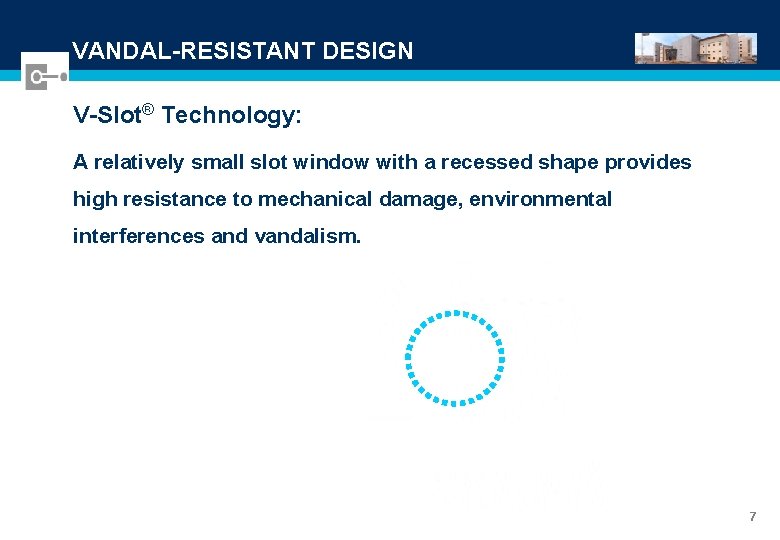 VANDAL-RESISTANT DESIGN

V-Slot® Technology:

A relatively small slot window with a recessed shape provides high resistance to mechanical damage, environmental interferences and vandalism.

7